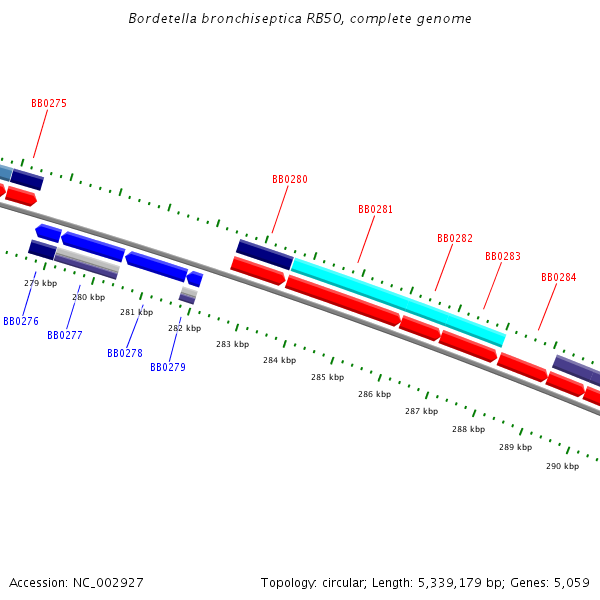 Bordetella bronchiseptica RB50, complete genome

BB0275

BB0280

BB0281

BB0282

BB0283

BB0284

279 kbp

280 kbp

281 kbp

282 kbp

283 kbp

284 kbp

285 kbp

286 kbp

287 kbp

288 kbp

289 kbp

290 kbp

BB0276

BB0277

BB0278

BB0279

Accession: NC_002927

Topology: circular; Length: 5,339,179 bp; Genes: 5,059